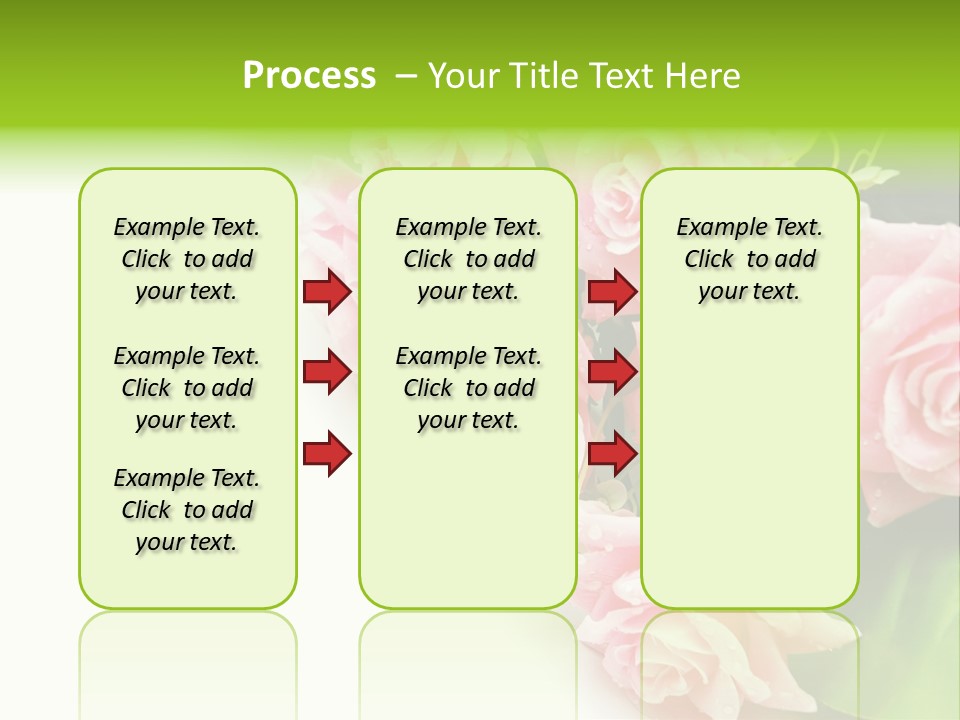 Process – Your Title Text Here

Example Text. Click to add your text.

Example Text. Click to add your text.

Example Text. Click to add your text.

Example Text. Click to add your text.

Example Text. Click to add your text.

Example Text. Click to add your text.